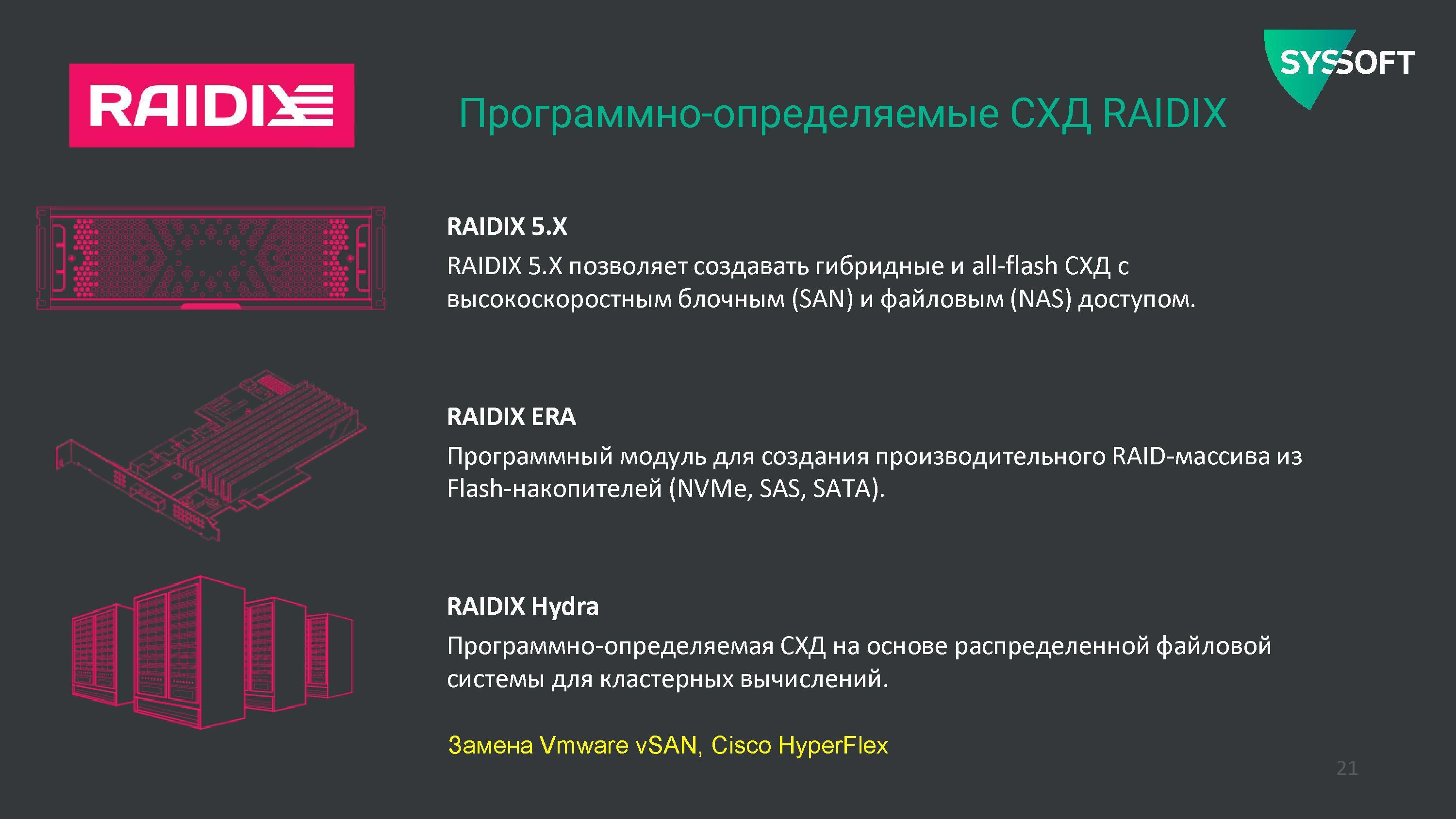 RAIDIX

SYSSOFT

Программно-определяемые СХД RAIDIX

RAIDIX 5.X

RAIDIX 5.X позволяет создавать гибридные и all-flash СХД с высокоскоростным блочным (SAN) и файловым (NAS) доступом.

RAIDIX ERA

Программный модуль для создания производительного RAID-массива из Flash-накопителей (NVMe, SAS, SATA).

RAIDIX Hydra

Программно-определяемая СХД на основе распределенной файловой системы для кластерных вычислений.

Замена Vmware vSAN, Cisco HyperFlex

21